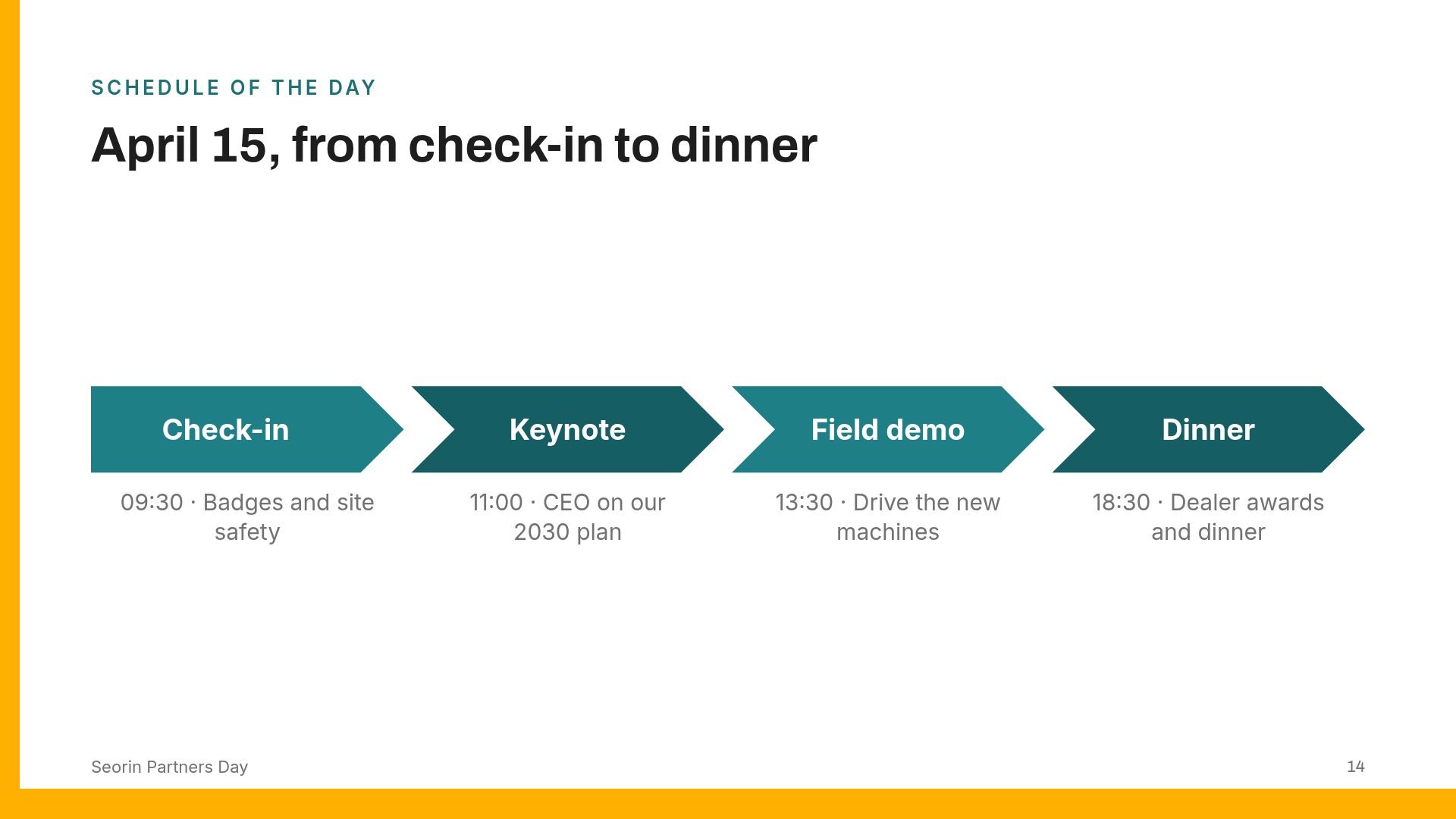 SCHEDULE OF THE DAY

April 15, from check-in to dinner

Check-in

09:30 · Badges and site safety

Keynote

11:00 · CEO on our 2030 plan

Field demo

13:30 · Drive the new machines

Dinner

18:30 · Dealer awards and dinner

Seorin Partners Day

14